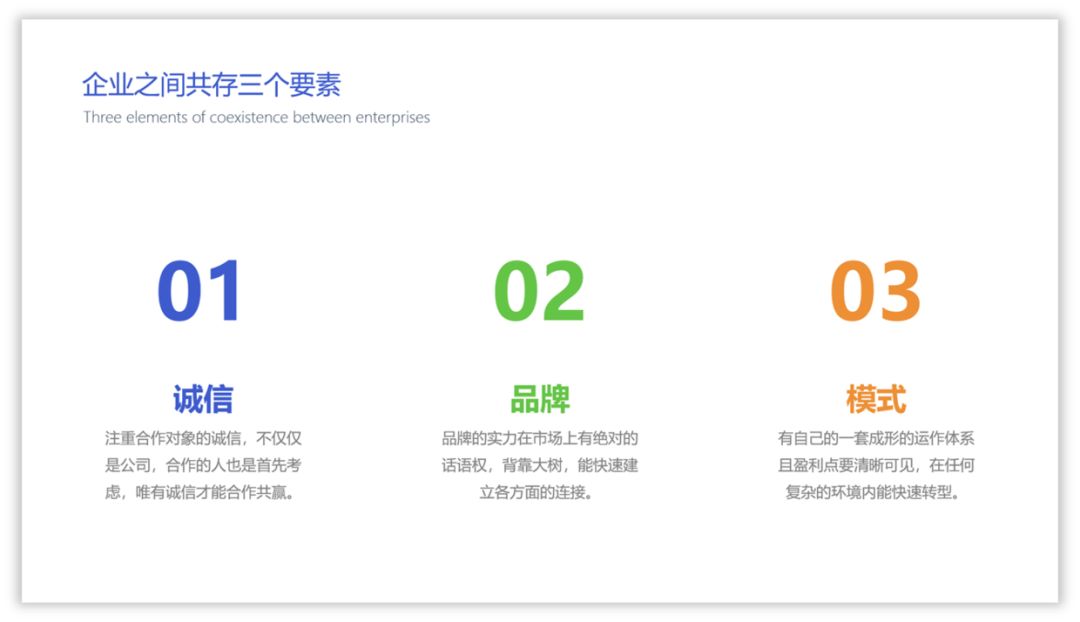 企业之间共存三个要素

Three elements of coexistence between enterprises

01

诚信

注重合作对象的诚信，不仅仅是公司，合作的人也是首先考虑，唯有诚信才能合作共赢。

02

品牌

品牌的实力在市场上有绝对的话语权，背靠大树，能快速建立各方面的连接。

03

模式

有自己的一套成形的运作体系且盈利点要清晰可见，在任何复杂的环境内能快速转型。